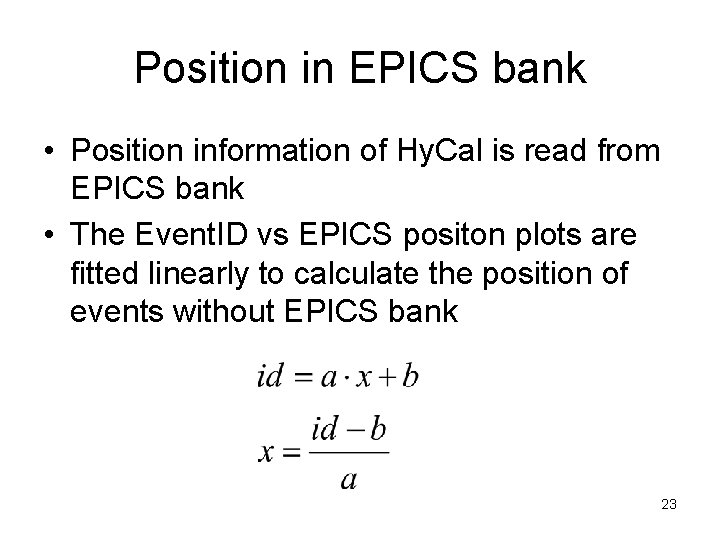 Position in EPICS bank

• Position information of HyCal is read from EPICS bank

• The EventID vs EPICS positon plots are fitted linearly to calculate the position of events without EPICS bank

$id = a \cdot x + b$

$x = \frac{id - b}{a}$

23